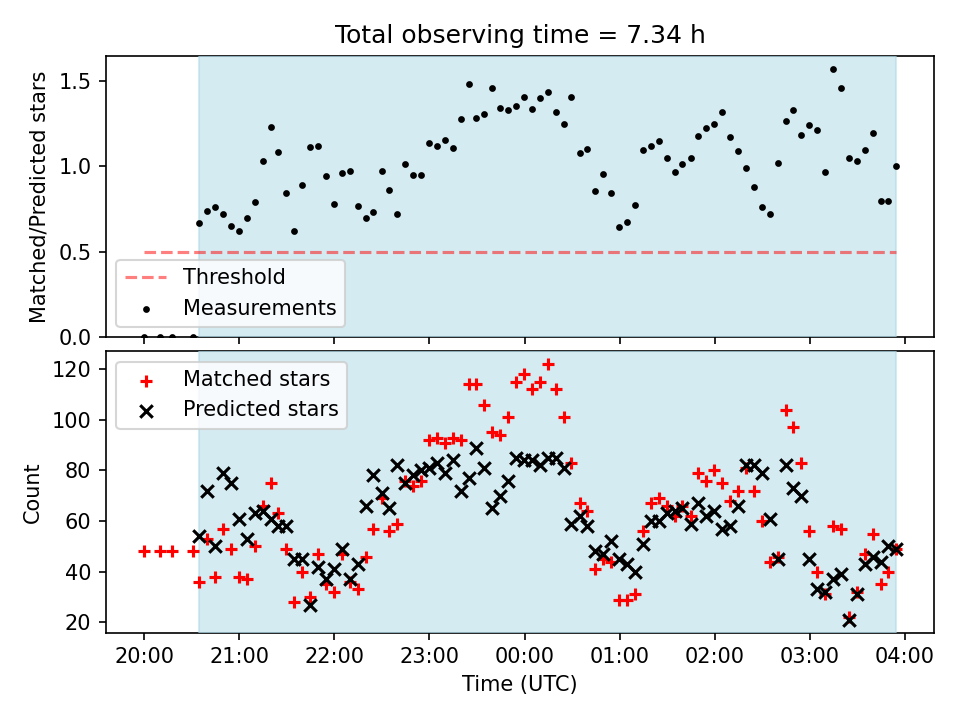 Total observing time = 7.34 h

Matched/Predicted stars

1.5
1.0
0.5
0.0

Threshold
Measurements

Count

120
100
80
60
40
20

Matched stars
Predicted stars

20:00 21:00 22:00 23:00 00:00 01:00 02:00 03:00 04:00

Time (UTC)